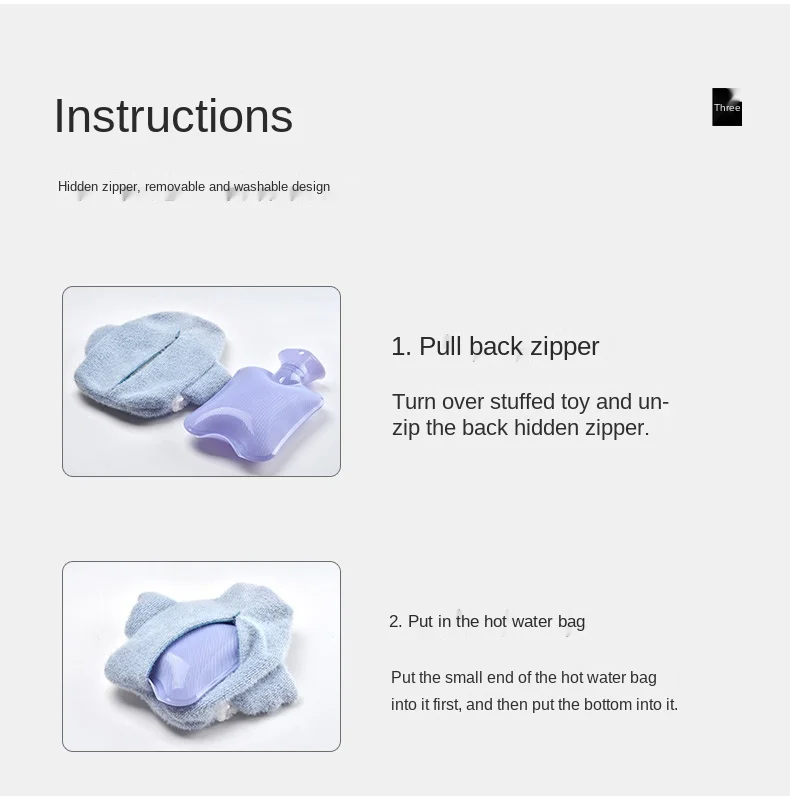 Instructions

Three

Hidden zipper, removable and washable design

1. Pull back zipper

Turn over stuffed toy and unzip the back hidden zipper.

2. Put in the hot water bag

Put the small end of the hot water bag into it first, and then put the bottom into it.